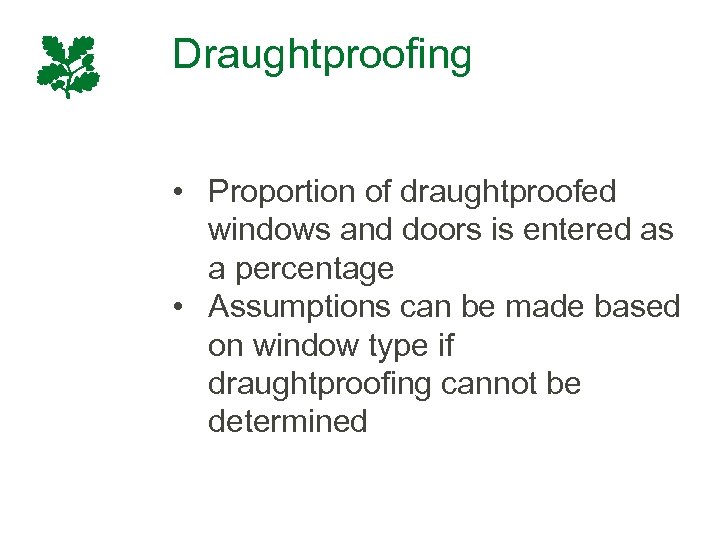 Draughtproofing

• Proportion of draughtproofed windows and doors is entered as a percentage
• Assumptions can be made based on window type if draughtproofing cannot be determined